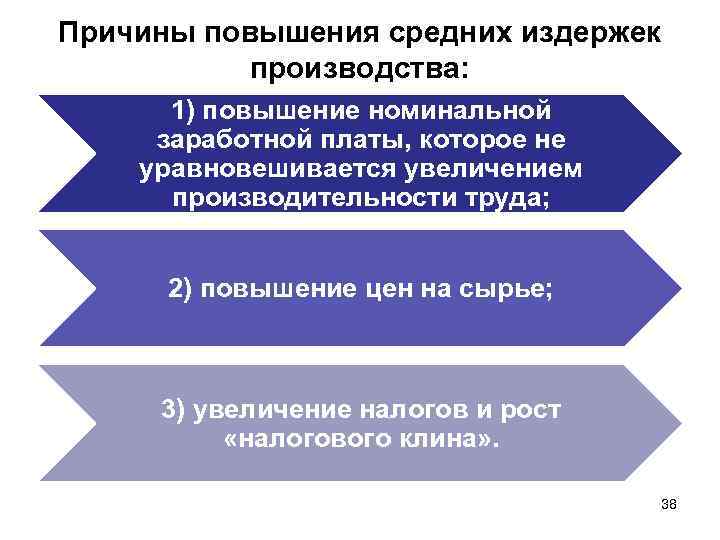 Причины повышения средних издержек производства:

1) повышение номинальной заработной платы, которое не уравновешивается увеличением производительности труда;

2) повышение цен на сырье;

3) увеличение налогов и рост «налогового клина».

38